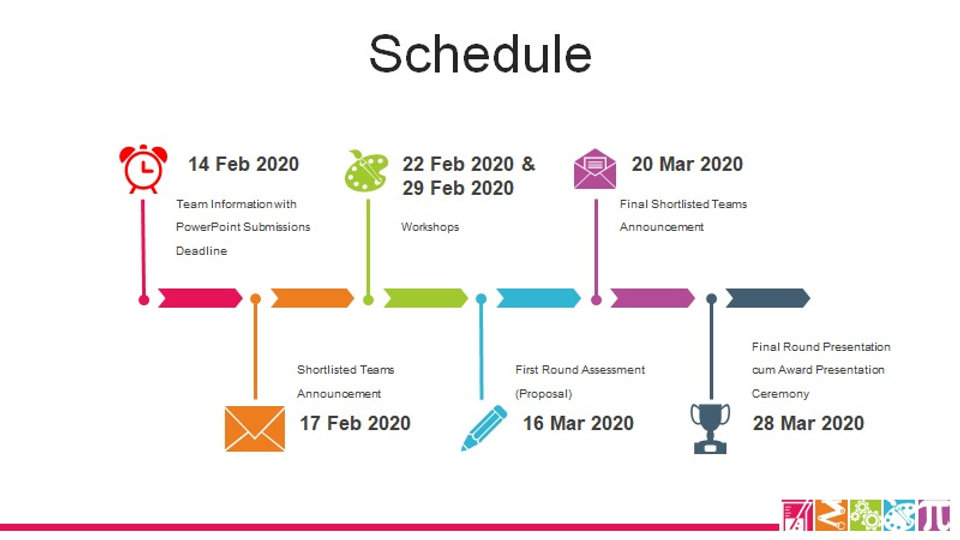 Schedule

14 Feb 2020

Team Information with PowerPoint Submissions Deadline

22 Feb 2020 & 29 Feb 2020

Workshops

20 Mar 2020

Final Shortlisted Teams Announcement

Shortlisted Teams Announcement

17 Feb 2020

First Round Assessment (Proposal)

16 Mar 2020

Final Round Presentation cum Award Presentation Ceremony

28 Mar 2020